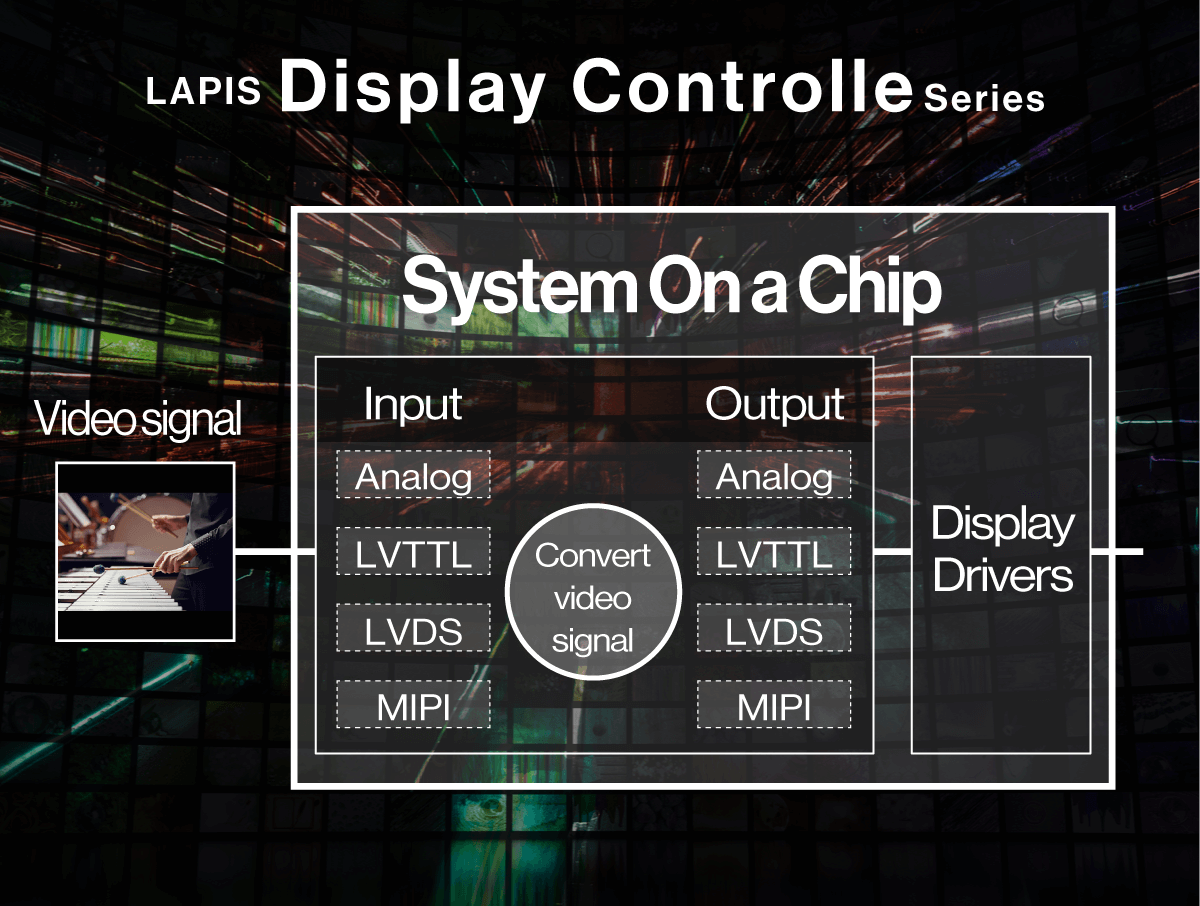 LAPIS Display Controlle Series

System On a Chip

Video signal

Input

Analog

LVTTL

LVDS

MIPI

Convert video signal

Output

Analog

LVTTL

LVDS

MIPI

Display Drivers